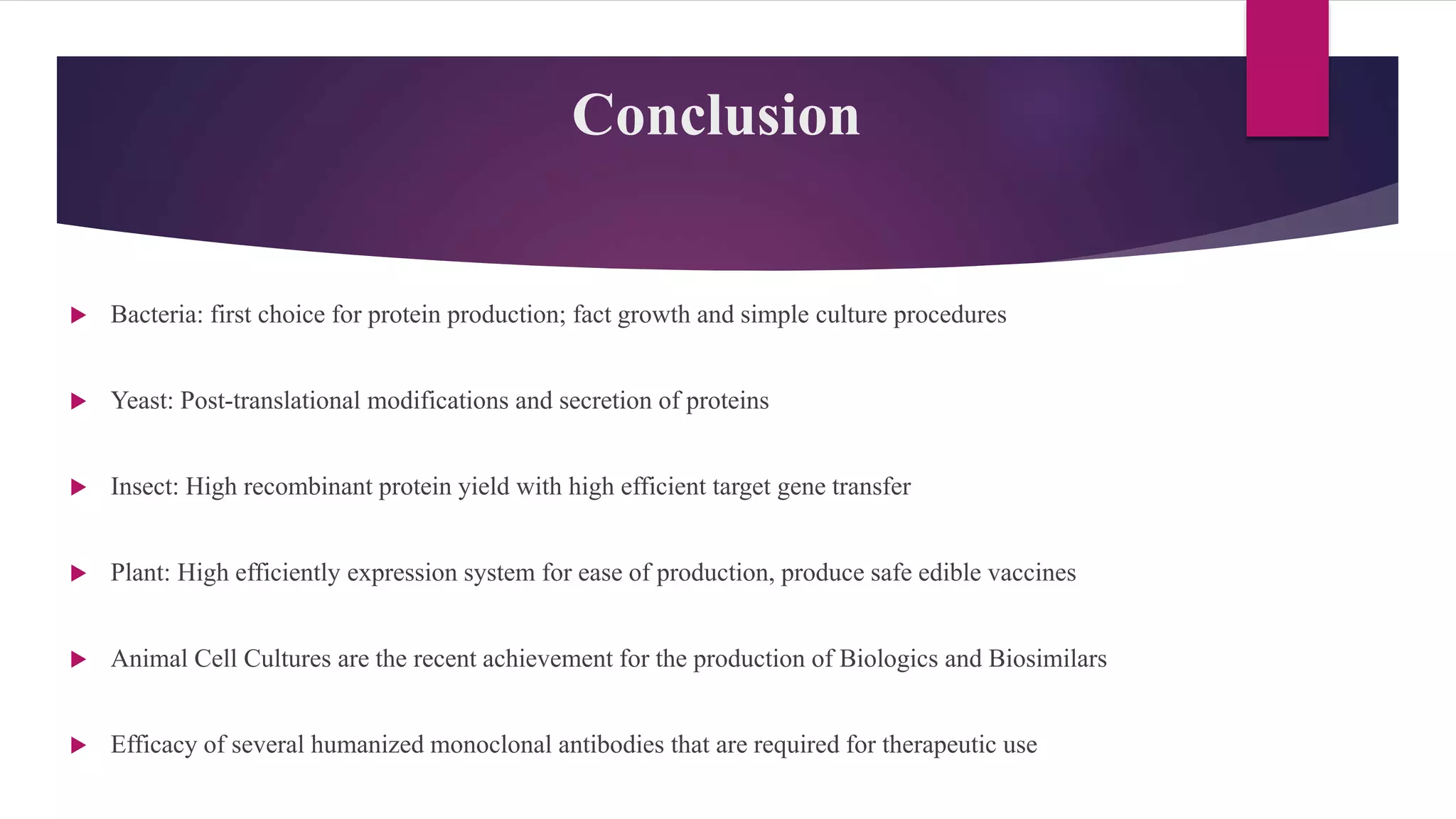 Conclusion

Bacteria: first choice for protein production; fact growth and simple culture procedures

Yeast: Post-translational modifications and secretion of proteins

Insect: High recombinant protein yield with high efficient target gene transfer

Plant: High efficiently expression system for ease of production, produce safe edible vaccines

Animal Cell Cultures are the recent achievement for the production of Biologics and Biosimilars

Efficacy of several humanized monoclonal antibodies that are required for therapeutic use